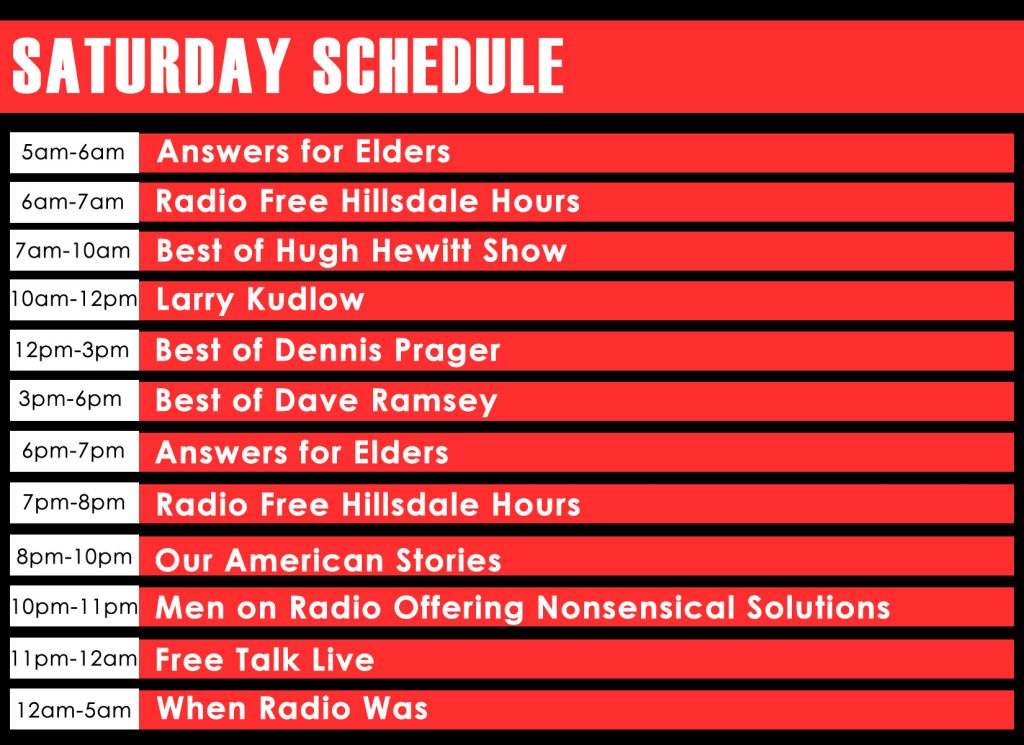 SATURDAY SCHEDULE

| | |
|---|---|
| 5am-6am | Answers for Elders |
| 6am-7am | Radio Free Hillsdale Hours |
| 7am-10am | Best of Hugh Hewitt Show |
| 10am-12pm | Larry Kudlow |
| 12pm-3pm | Best of Dennis Prager |
| 3pm-6pm | Best of Dave Ramsey |
| 6pm-7pm | Answers for Elders |
| 7pm-8pm | Radio Free Hillsdale Hours |
| 8pm-10pm | Our American Stories |
| 10pm-11pm | Men on Radio Offering Nonsensical Solutions |
| 11pm-12am | Free Talk Live |
| 12am-5am | When Radio Was |